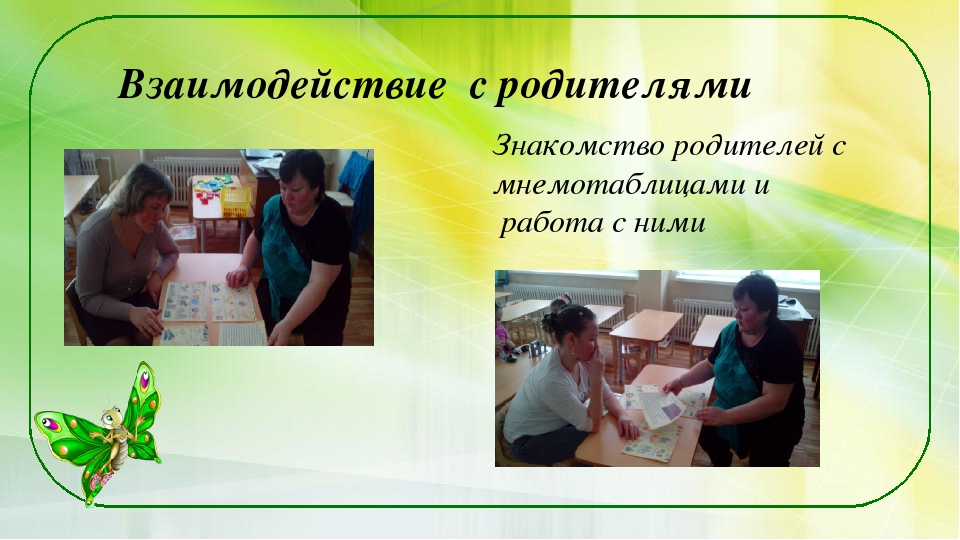 Взаимодействие с родителями

Знакомство родителей с мнемотаблицами и работа с ними